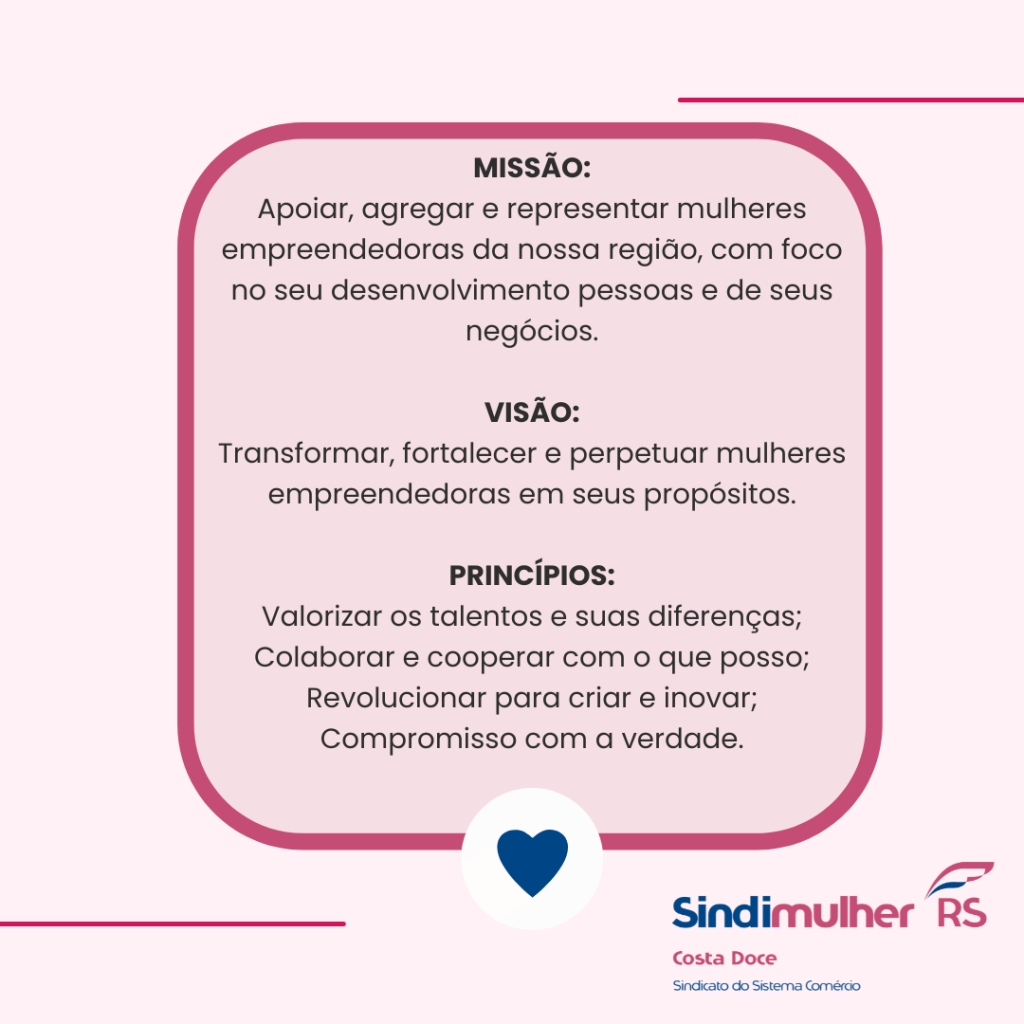 MISSÃO:
Apoiar, agregar e representar mulheres empreendedoras da nossa região, com foco no seu desenvolvimento pessoas e de seus negócios.

VISÃO:
Transformar, fortalecer e perpetuar mulheres empreendedoras em seus propósitos.

PRINCÍPIOS:
Valorizar os talentos e suas diferenças;
Colaborar e cooperar com o que posso;
Revolucionar para criar e inovar;
Compromisso com a verdade.

Sindimulher RS
Costa Doce
Sindicato do Sistema Comércio